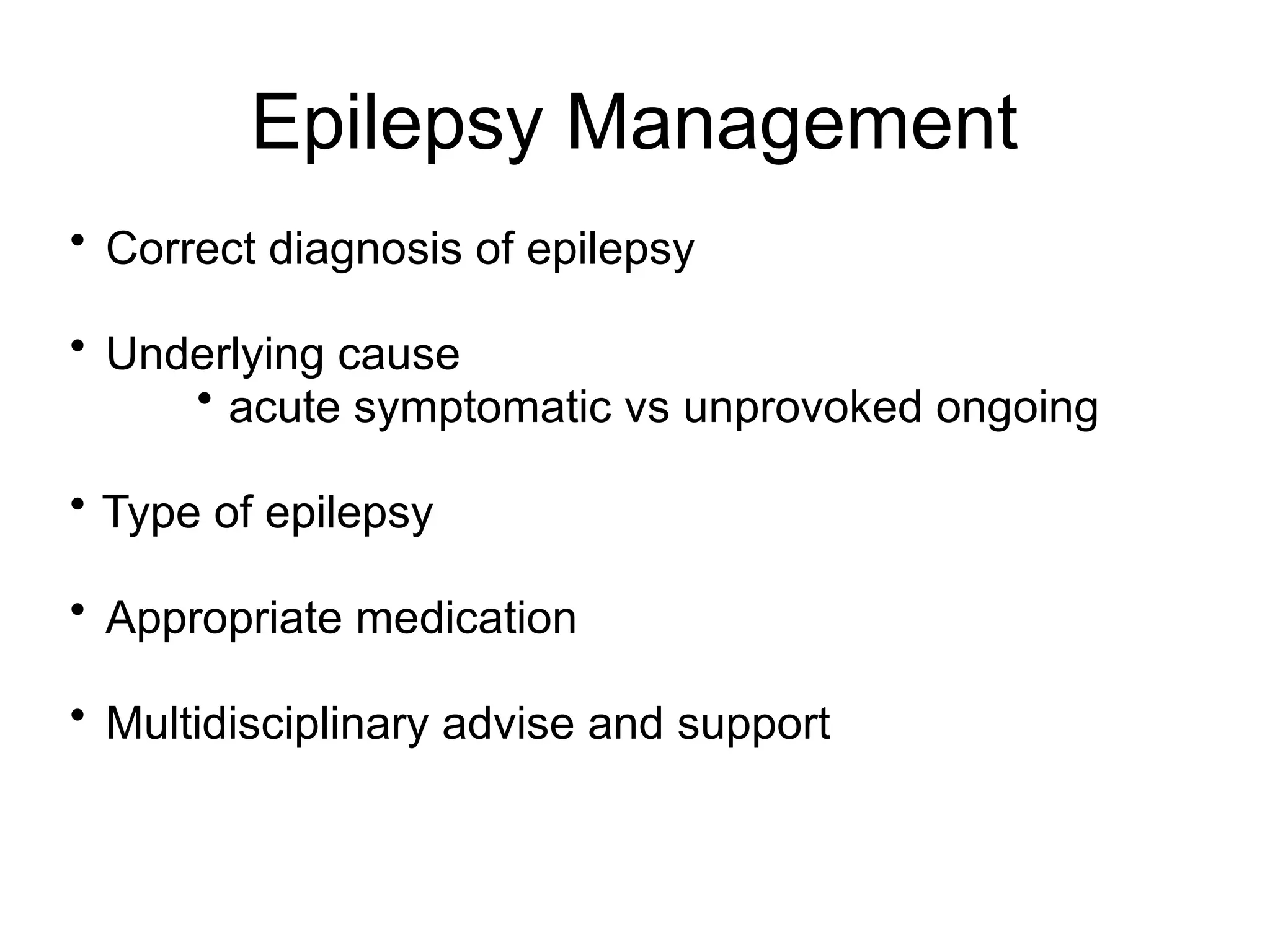 Epilepsy Management

• Correct diagnosis of epilepsy

• Underlying cause
  • acute symptomatic vs unprovoked ongoing

• Type of epilepsy

• Appropriate medication

• Multidisciplinary advise and support